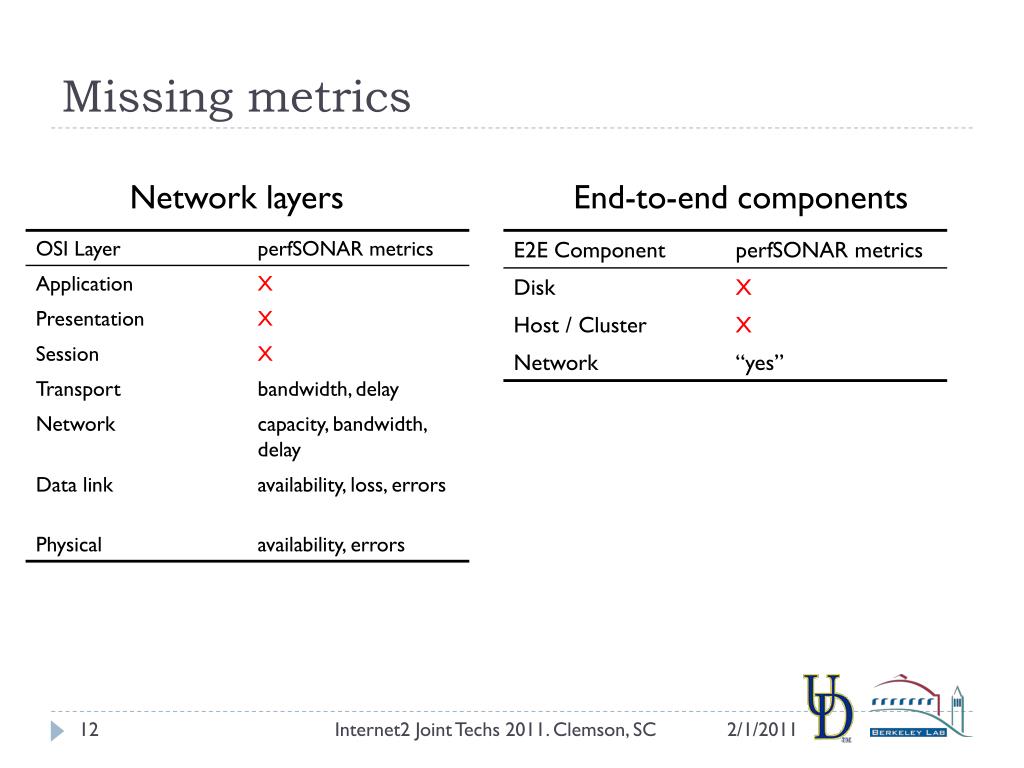 Missing metrics

Network layers

| OSI Layer | perfSONAR metrics |
|---|---|
| Application | X |
| Presentation | X |
| Session | X |
| Transport | bandwidth, delay |
| Network | capacity, bandwidth, delay |
| Data link | availability, loss, errors |
| Physical | availability, errors |

End-to-end components

| E2E Component | perfSONAR metrics |
|---|---|
| Disk | X |
| Host / Cluster | X |
| Network | “yes” |

12

Internet2 Joint Techs 2011. Clemson, SC

2/1/2011

UD

BERKELEY LAB